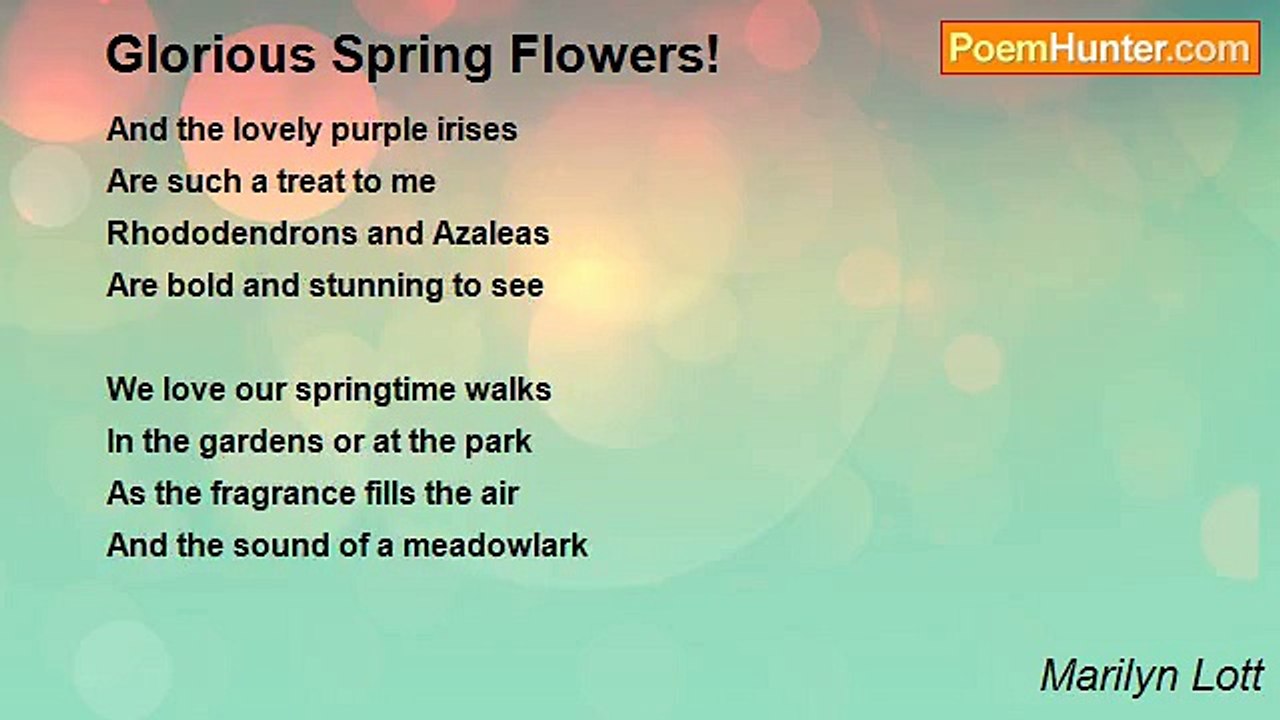 Glorious Spring Flowers!

PoemHunter.com

And the lovely purple irises
Are such a treat to me
Rhododendrons and Azaleas
Are bold and stunning to see

We love our springtime walks
In the gardens or at the park
As the fragrance fills the air
And the sound of a meadowlark

Marilyn Lott